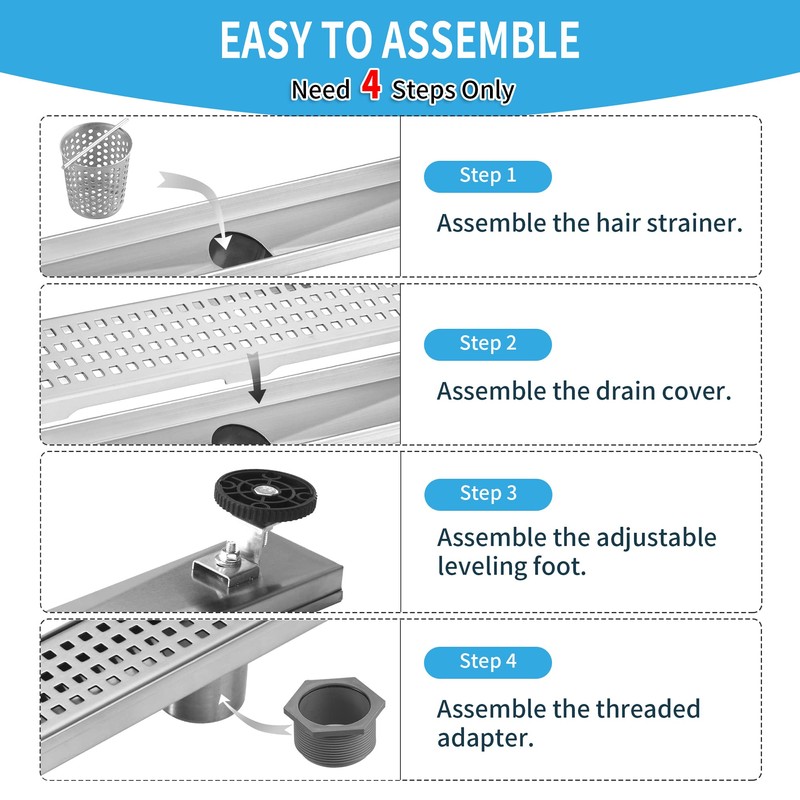 EASY TO ASSEMBLE

Need 4 Steps Only

Step 1

Assemble the hair strainer.

Step 2

Assemble the drain cover.

Step 3

Assemble the adjustable leveling foot.

Step 4

Assemble the threaded adapter.